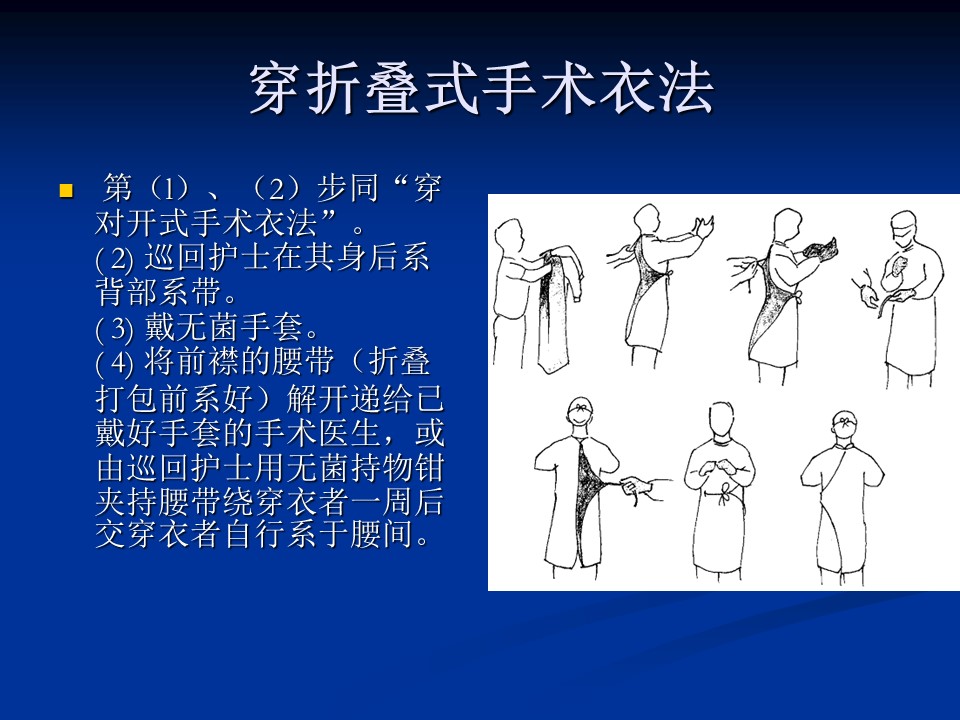 穿折叠式手术衣法

第（1）、（2）步同“穿对开式手术衣法”。
( 2) 巡回护士在其身后系背部系带。
( 3) 戴无菌手套。
( 4) 将前襟的腰带（折叠打包前系好）解开递给已戴好手套的手术医生，或由巡回护士用无菌持物钳夹持腰带绕穿衣者一周后交穿衣者自行系于腰间。